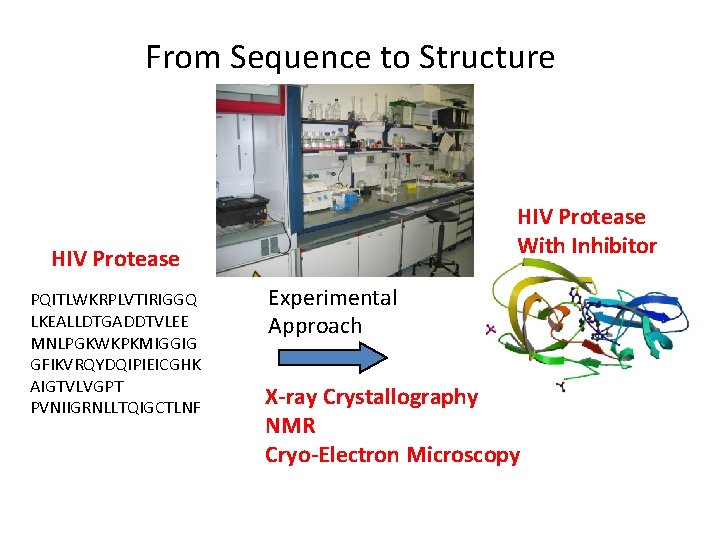 From Sequence to Structure

HIV Protease

PQITLWKRPLVTIRIGGQ
LKEALLDTGADDTVLEE
MNLPGKWKPKMIGGIG
GFIKVRQYDQIPIEICGHK
AIGTVLVGPT
PVNIIGRNLLTQIGCTLNF

Experimental Approach

X-ray Crystallography
NMR
Cryo-Electron Microscopy

HIV Protease
With Inhibitor